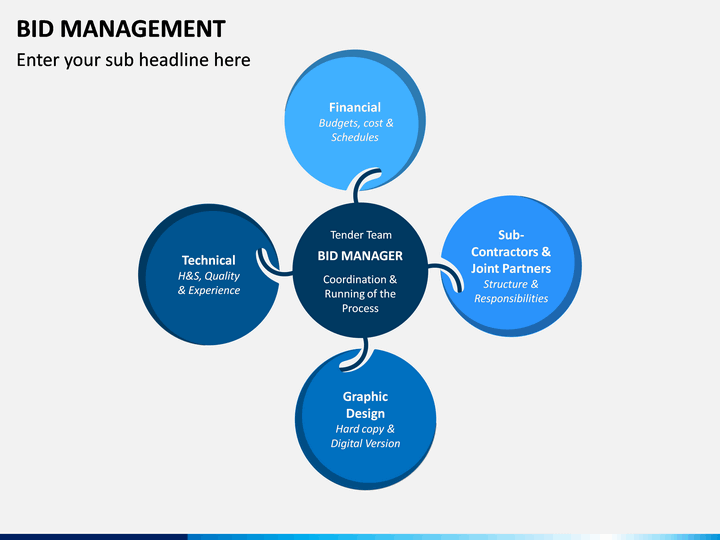 BID MANAGEMENT

Enter your sub headline here

Financial
Budgets, cost & Schedules

Technical
H&S, Quality & Experience

Tender Team
BID MANAGER
Coordination & Running of the Process

Sub-Contractors & Joint Partners
Structure & Responsibilities

Graphic Design
Hard copy & Digital Version